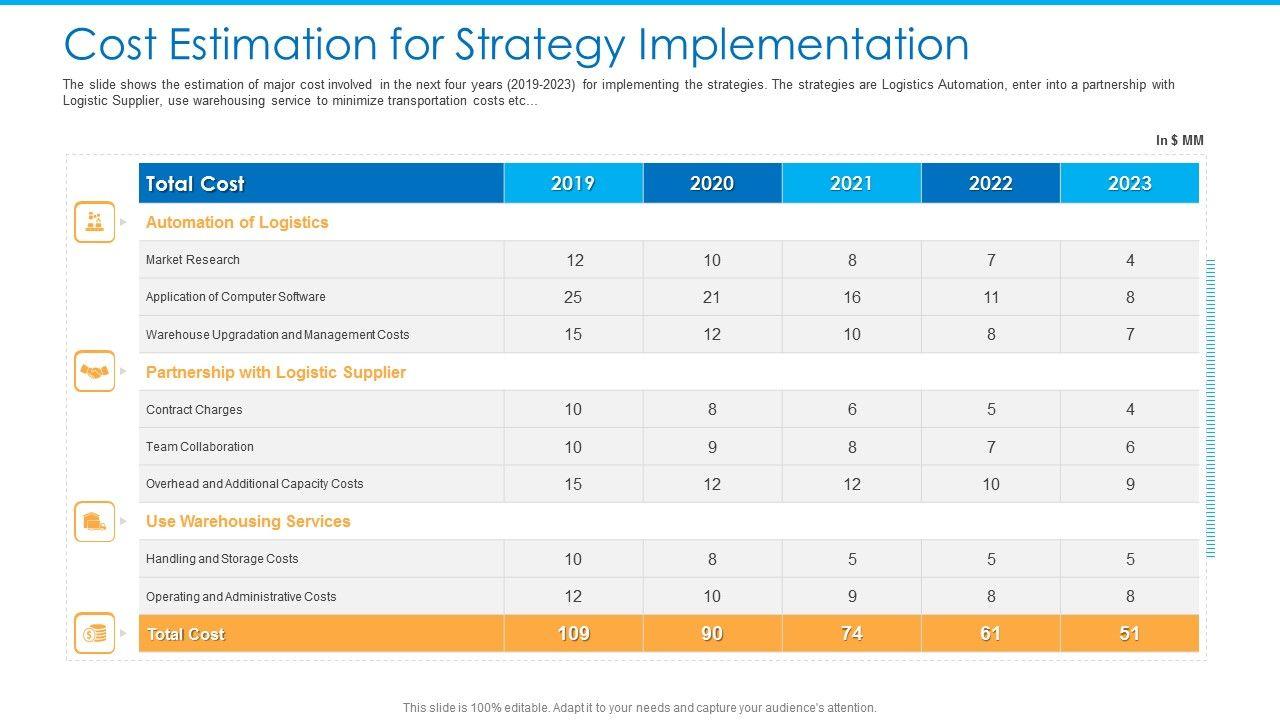 Cost Estimation for Strategy Implementation

The slide shows the estimation of major cost involved in the next four years (2019-2023) for implementing the strategies. The strategies are Logistics Automation, enter into a partnership with Logistic Supplier, use warehousing service to minimize transportation costs etc…

In $ MM

| Total Cost | 2019 | 2020 | 2021 | 2022 | 2023 |
|---|---|---|---|---|---|
| Automation of Logistics | | | | | |
| Market Research | 12 | 10 | 8 | 7 | 4 |
| Application of Computer Software | 25 | 21 | 16 | 11 | 8 |
| Warehouse Upgradation and Management Costs | 15 | 12 | 10 | 8 | 7 |
| Partnership with Logistic Supplier | | | | | |
| Contract Charges | 10 | 8 | 6 | 5 | 4 |
| Team Collaboration | 10 | 9 | 8 | 7 | 6 |
| Overhead and Additional Capacity Costs | 15 | 12 | 12 | 10 | 9 |
| Use Warehousing Services | | | | | |
| Handling and Storage Costs | 10 | 8 | 5 | 5 | 5 |
| Operating and Administrative Costs | 12 | 10 | 9 | 8 | 8 |
| Total Cost | 109 | 90 | 74 | 61 | 51 |

This slide is 100% editable. Adapt it to your needs and capture your audience's attention.